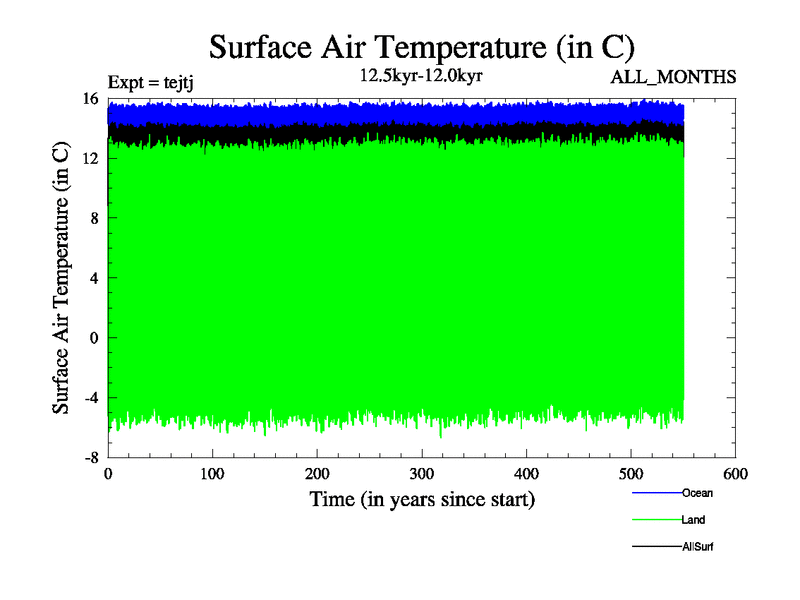 Surface Air Temperature (in C)

Expt = tejtj

12.5kyr-12.0kyr

ALL_MONTHS

Surface Air Temperature (in C)

16
12
8
4
0
-4
-8

0
100
200
300
400
500
600

Time (in years since start)

Ocean
Land
AllSurf